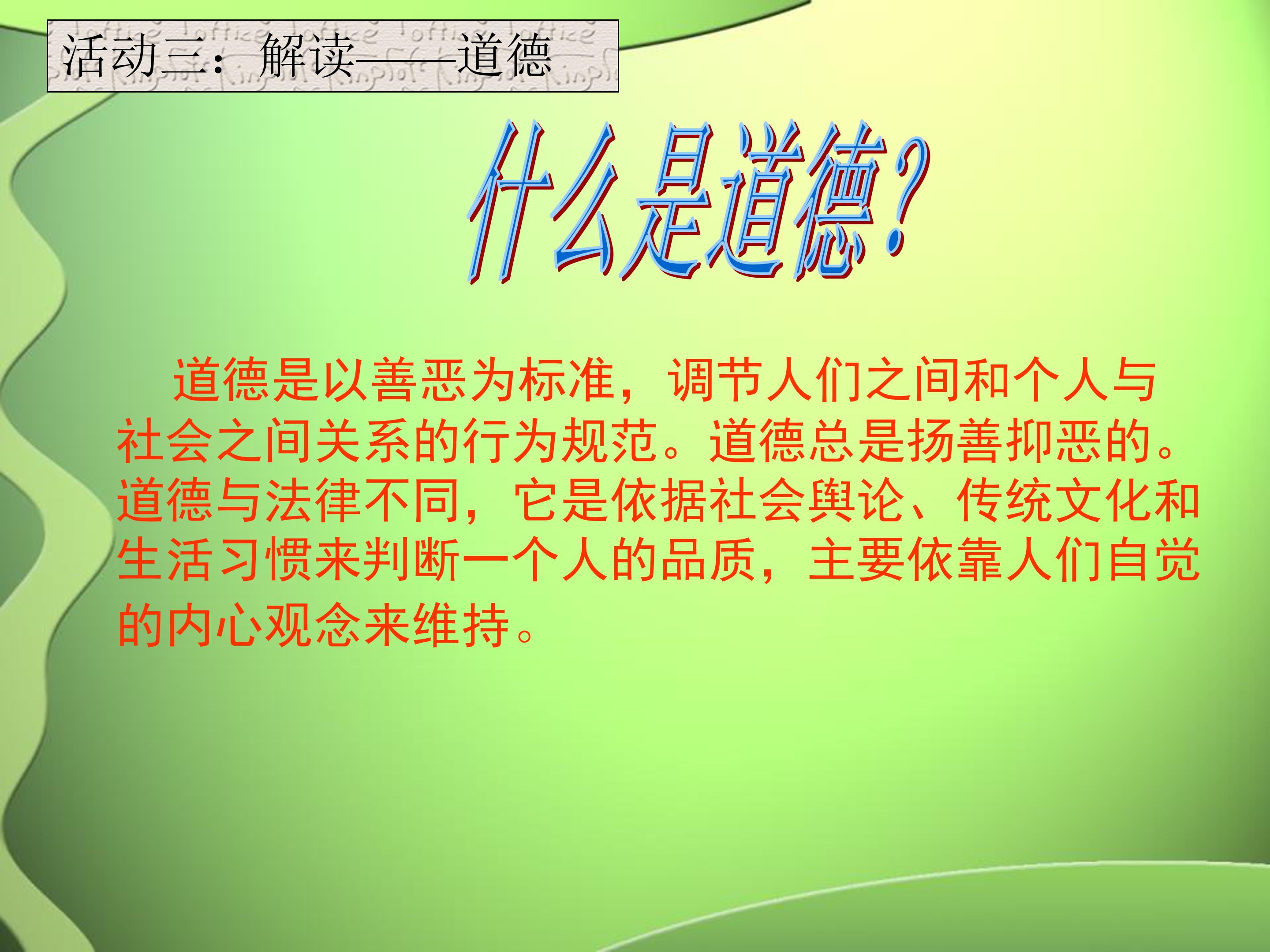 活动三：解读——道德

什么是道德?

道德是以善恶为标准，调节人们之间和个人与社会之间关系的行为规范。道德总是扬善抑恶的。道德与法律不同，它是依据社会舆论、传统文化和生活习惯来判断一个人的品质，主要依靠人们自觉的内心观念来维持。